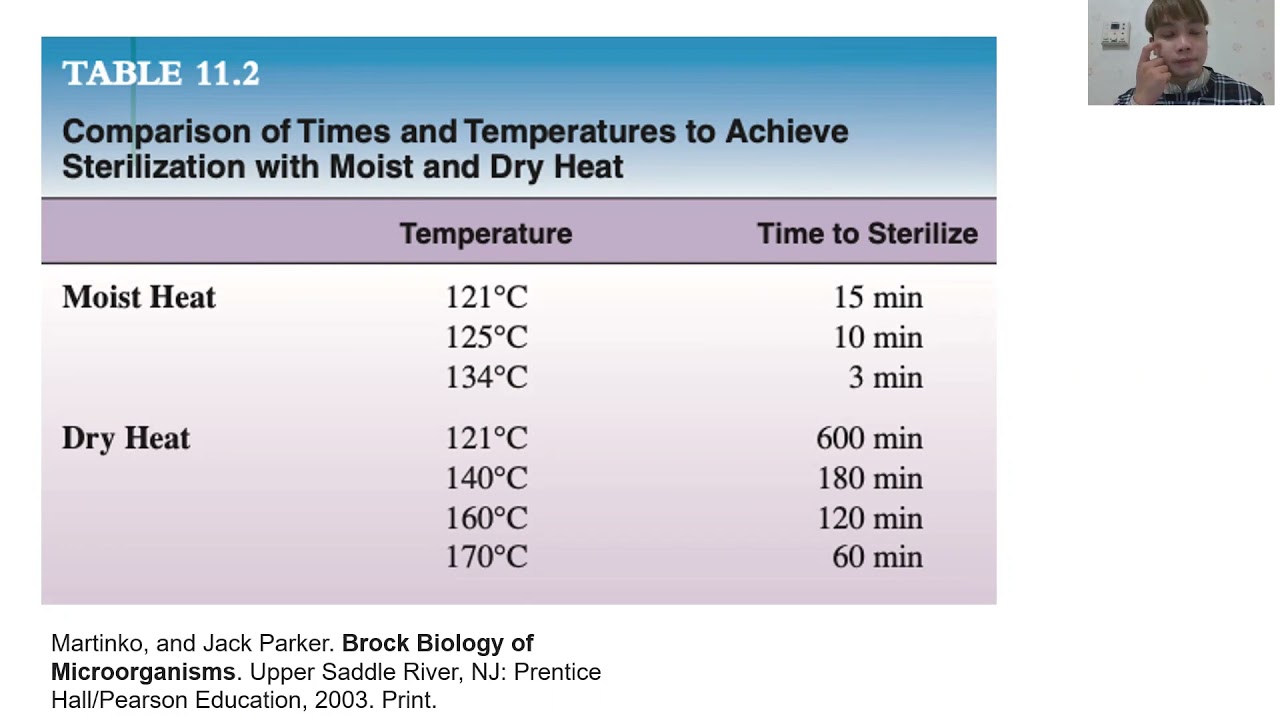 TABLE 11.2

Comparison of Times and Temperatures to Achieve Sterilization with Moist and Dry Heat

| | Temperature | Time to Sterilize |
|---|---|---|
| Moist Heat | 121°C | 15 min |
| | 125°C | 10 min |
| | 134°C | 3 min |
| Dry Heat | 121°C | 600 min |
| | 140°C | 180 min |
| | 160°C | 120 min |
| | 170°C | 60 min |

Martinko, and Jack Parker. Brock Biology of Microorganisms. Upper Saddle River, NJ: Prentice Hall/Pearson Education, 2003. Print.